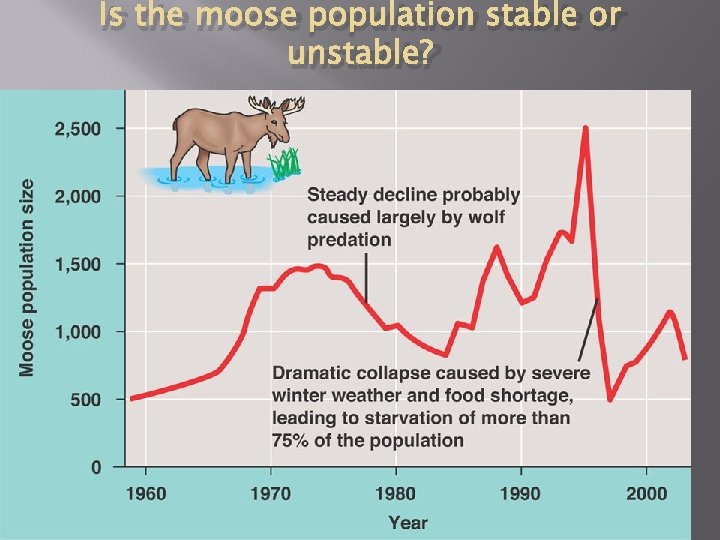 Is the moose population stable or unstable?

Moose population size

2,500
2,000
1,500
1,000
500
0

Steady decline probably caused largely by wolf predation

Dramatic collapse caused by severe winter weather and food shortage, leading to starvation of more than 75% of the population

1960 1970 1980 1990 2000

Year